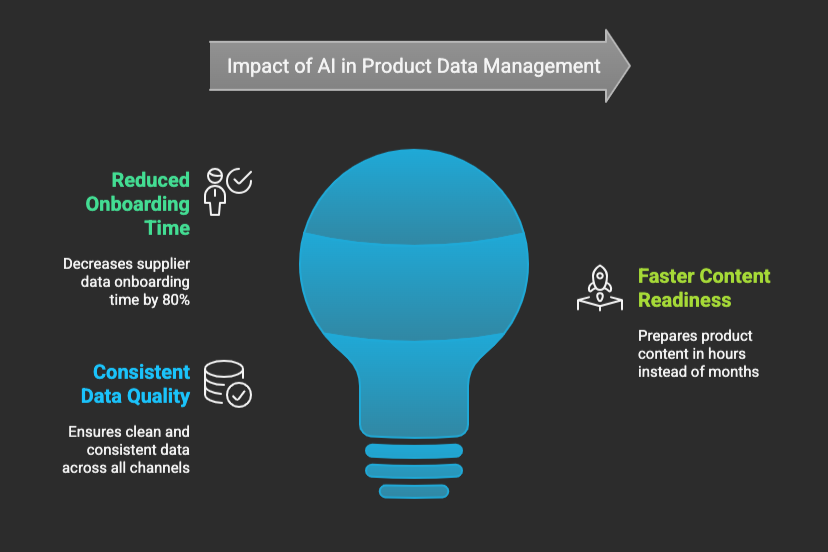 Impact of AI in Product Data Management

Reduced Onboarding Time

Decreases supplier data onboarding time by 80%

Consistent Data Quality

Ensures clean and consistent data across all channels

Faster Content Readiness

Prepares product content in hours instead of months